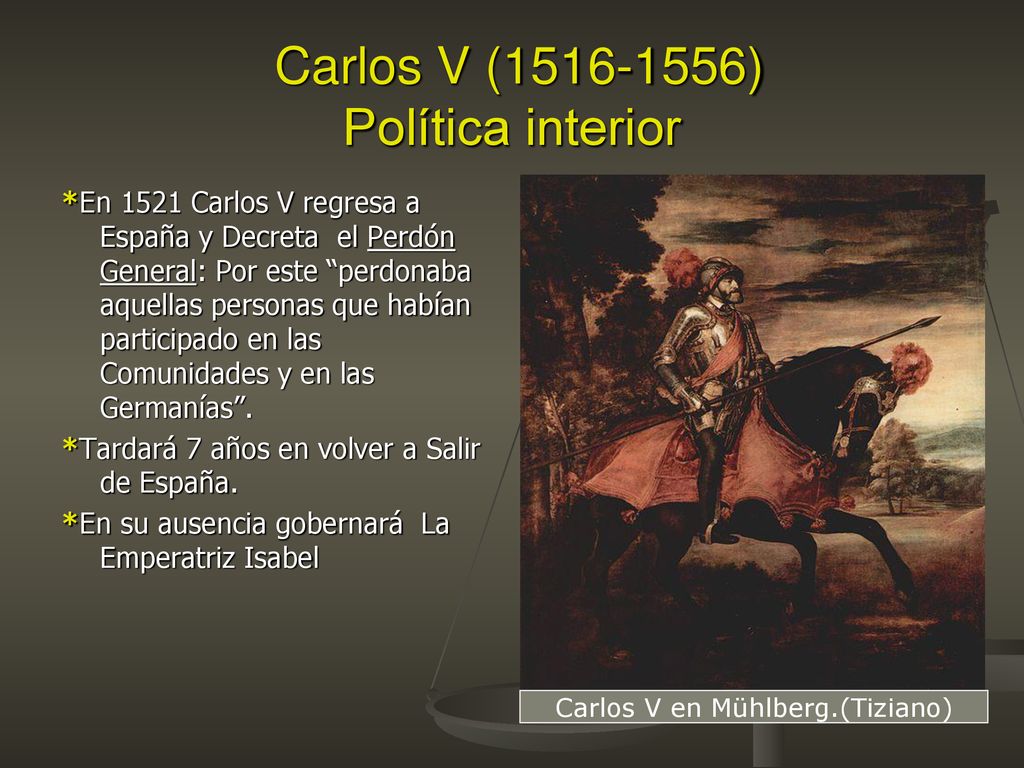 Carlos V (1516-1556)
Política interior

*En 1521 Carlos V regresa a España y Decreta el Perdón General: Por este “perdonaba aquellas personas que habían participado en las Comunidades y en las Germanías”.

*Tardará 7 años en volver a Salir de España.

*En su ausencia gobernará La Emperatriz Isabel

Carlos V en Mühlberg.(Tiziano)